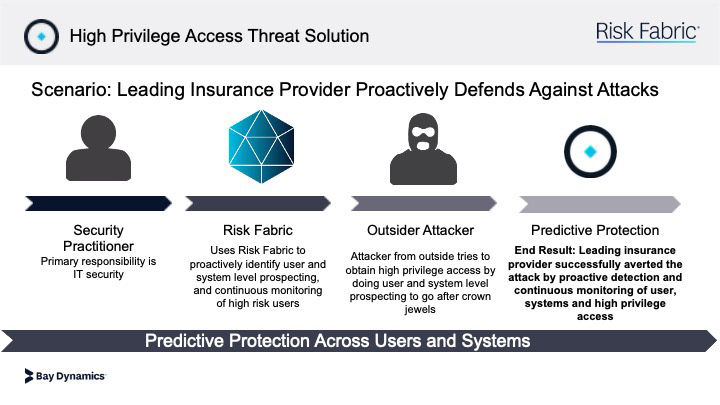 High Privilege Access Threat Solution

Risk Fabric

Scenario: Leading Insurance Provider Proactively Defends Against Attacks

Security Practitioner
Primary responsibility is IT security

Risk Fabric
Uses Risk Fabric to proactively identify user and system level prospecting, and continuous monitoring of high risk users

Outsider Attacker
Attacker from outside tries to obtain high privilege access by doing user and system level prospecting to go after crown jewels

Predictive Protection
End Result: Leading insurance provider successfully averted the attack by proactive detection and continuous monitoring of user, systems and high privilege access

Predictive Protection Across Users and Systems

Bay Dynamics